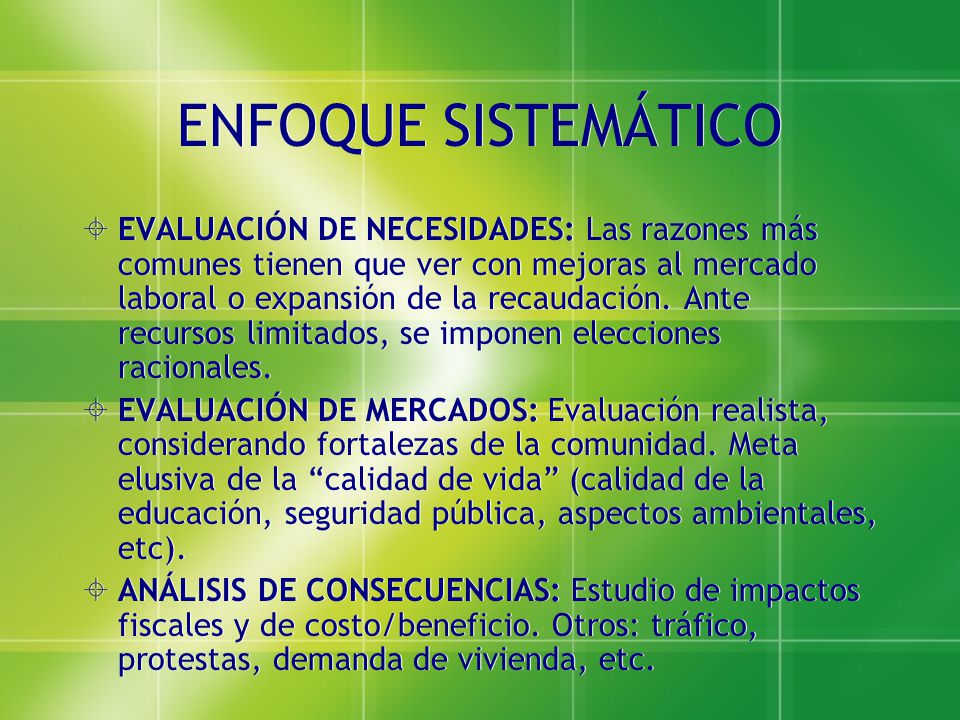 ENFOQUE SISTEMÁTICO

EVALUACIÓN DE NECESIDADES: Las razones más comunes tienen que ver con mejoras al mercado laboral o expansión de la recaudación. Ante recursos limitados, se imponen elecciones racionales.

EVALUACIÓN DE MERCADOS: Evaluación realista, considerando fortalezas de la comunidad. Meta elusiva de la “calidad de vida” (calidad de la educación, seguridad pública, aspectos ambientales, etc).

ANÁLISIS DE CONSECUENCIAS: Estudio de impactos fiscales y de costo/beneficio. Otros: tráfico, protestas, demanda de vivienda, etc.